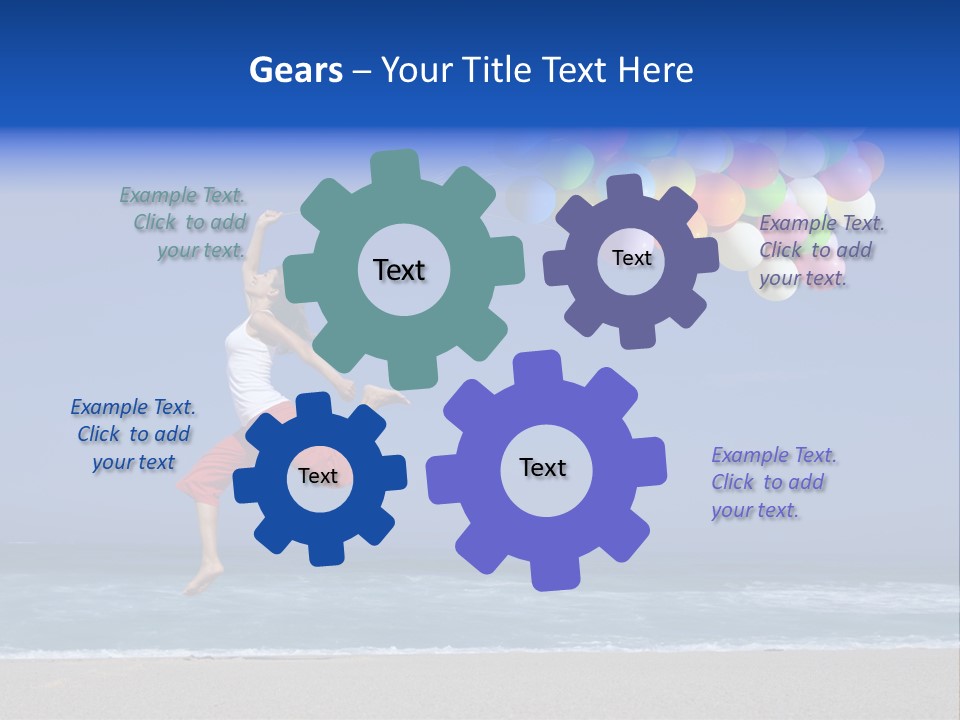 Gears – Your Title Text Here

Example Text. Click to add your text.

Text

Text

Example Text. Click to add your text.

Example Text. Click to add your text

Text

Text

Example Text. Click to add your text.